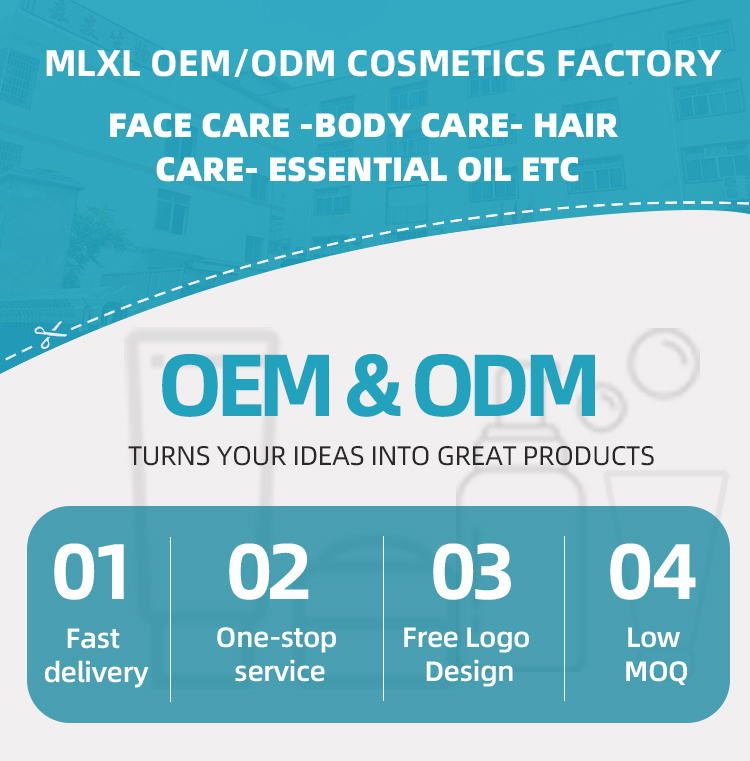 MLXL OEM/ODM COSMETICS FACTORY

FACE CARE -BODY CARE- HAIR CARE- ESSENTIAL OIL ETC

OEM & ODM

TURNS YOUR IDEAS INTO GREAT PRODUCTS

01
Fast delivery

02
One-stop service

03
Free Logo Design

04
Low MOQ